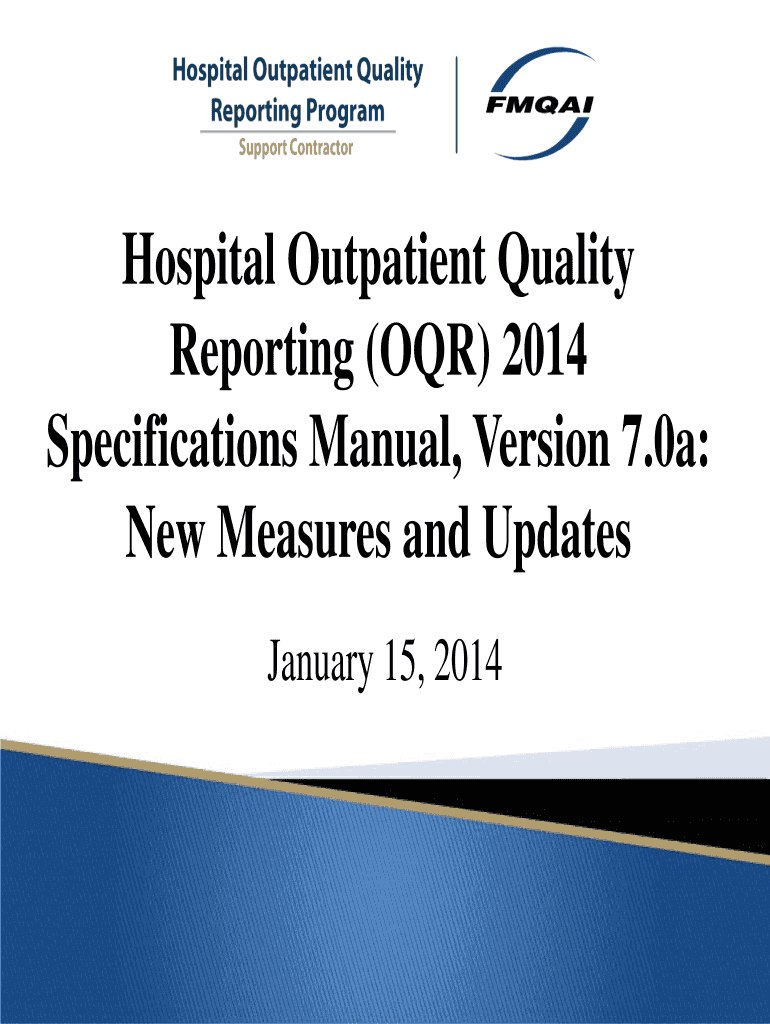 Hospital Outpatient Quality Reporting Program
Support Contractor

FMQAI

Hospital Outpatient Quality Reporting (OQR) 2014
Specifications Manual, Version 7.0a: New Measures and Updates

January 15, 2014